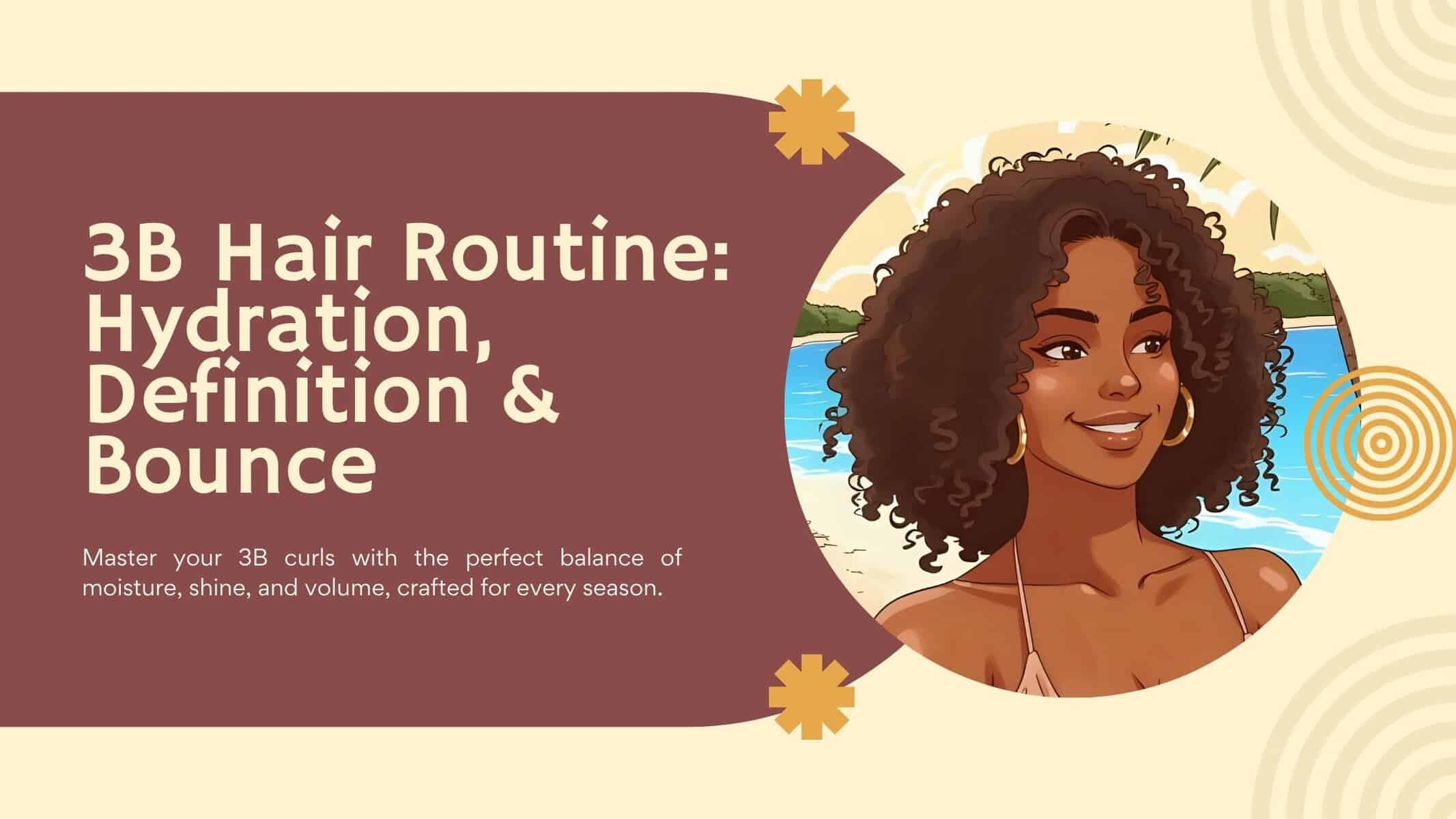 3B Hair Routine: Hydration, Definition & Bounce

Master your 3B curls with the perfect balance of moisture, shine, and volume, crafted for every season.